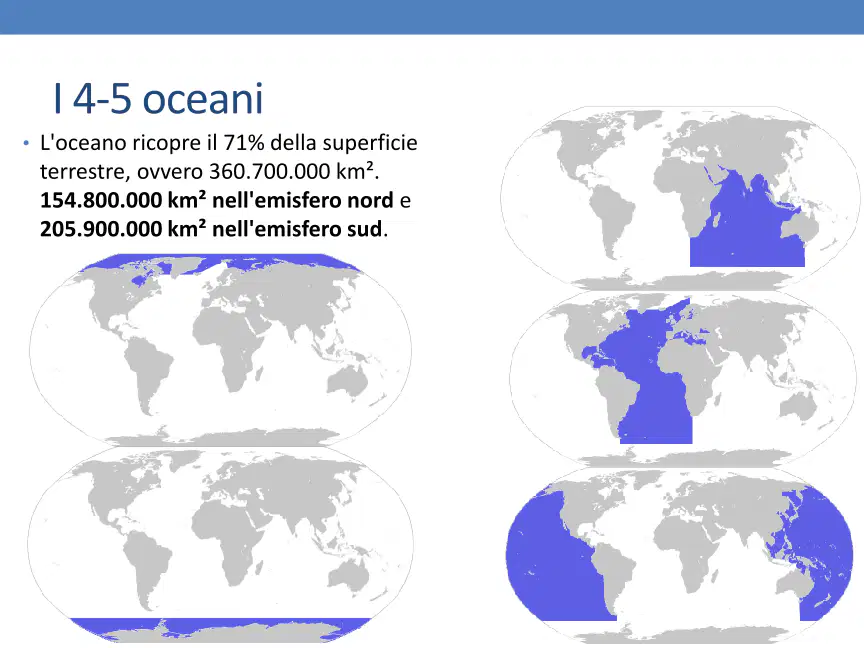 I 4-5 oceani

• L'oceano ricopre il 71% della superficie terrestre, ovvero 360.700.000 km². 154.800.000 km² nell'emisfero nord e 205.900.000 km² nell'emisfero sud.